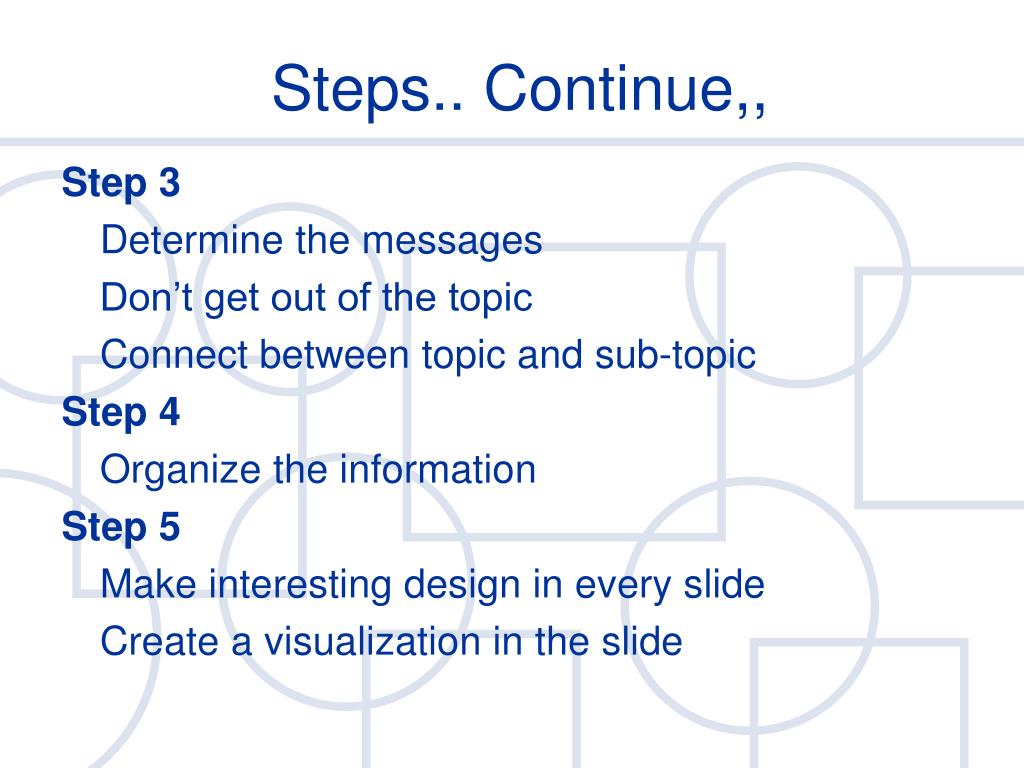 Steps.. Continue,,

Step 3

Determine the messages

Don’t get out of the topic

Connect between topic and sub-topic

Step 4

Organize the information

Step 5

Make interesting design in every slide

Create a visualization in the slide